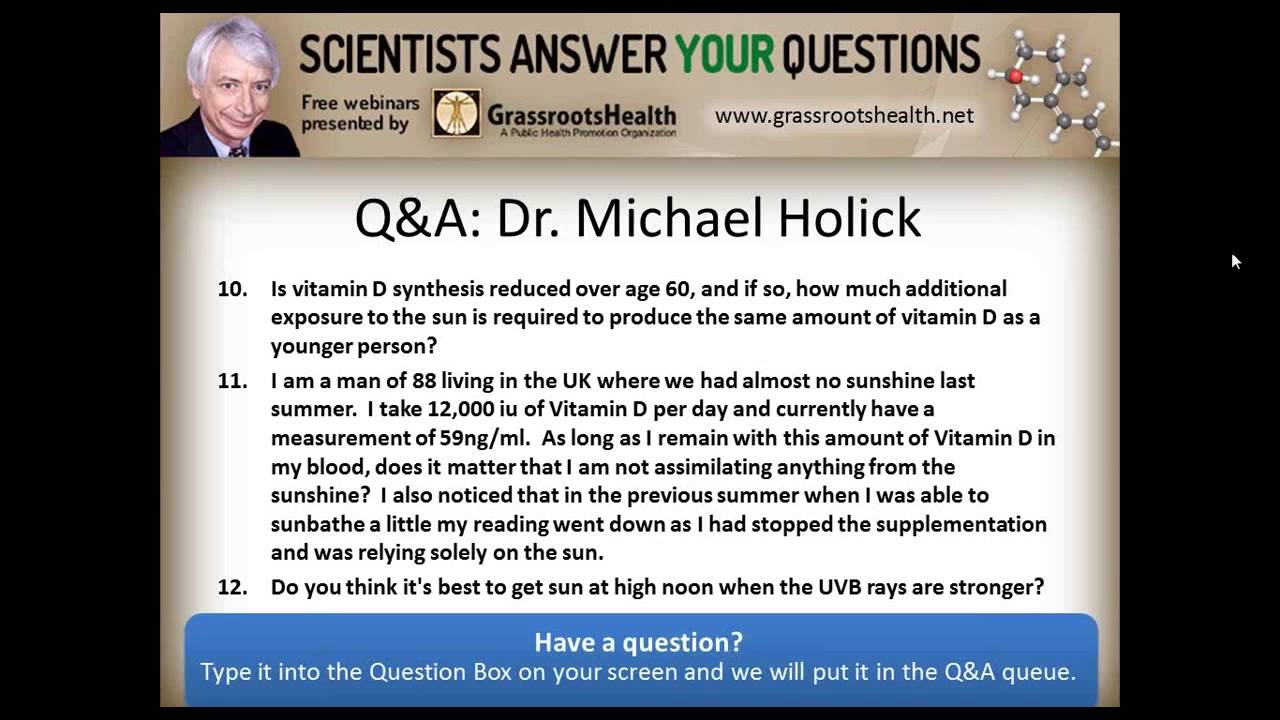 SCIENTISTS ANSWER YOUR QUESTIONS

Free webinars presented by GrassrootsHealth A Public Health Promotion Organization www.grassrootshealth.net

Q&A: Dr. Michael Holick

10. Is vitamin D synthesis reduced over age 60, and if so, how much additional exposure to the sun is required to produce the same amount of vitamin D as a younger person?

11. I am a man of 88 living in the UK where we had almost no sunshine last summer. I take 12,000 iu of Vitamin D per day and currently have a measurement of 59ng/ml. As long as I remain with this amount of Vitamin D in my blood, does it matter that I am not assimilating anything from the sunshine? I also noticed that in the previous summer when I was able to sunbathe a little my reading went down as I had stopped the supplementation and was relying solely on the sun.

12. Do you think it's best to get sun at high noon when the UVB rays are stronger?

Have a question?
Type it into the Question Box on your screen and we will put it in the Q&A queue.